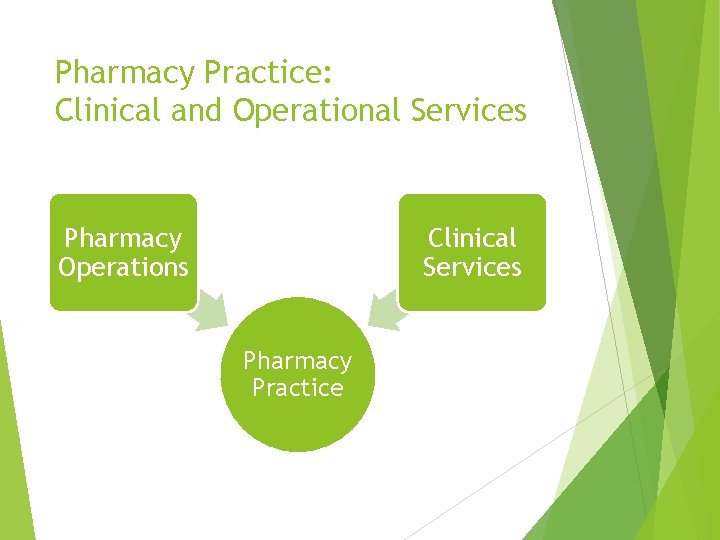 Pharmacy Practice:
Clinical and Operational Services

Pharmacy Operations

Clinical Services

Pharmacy Practice